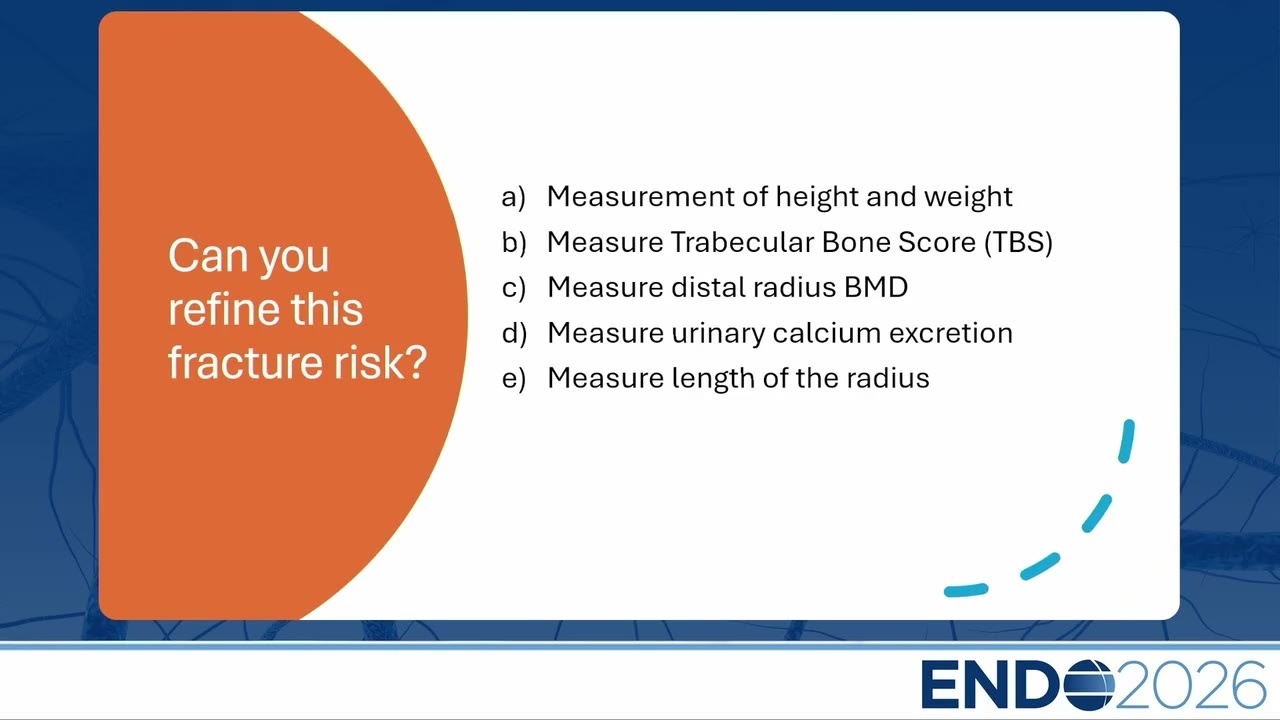 Can you refine this fracture risk?

a) Measurement of height and weight
b) Measure Trabecular Bone Score (TBS)
c) Measure distal radius BMD
d) Measure urinary calcium excretion
e) Measure length of the radius

ENDO2026